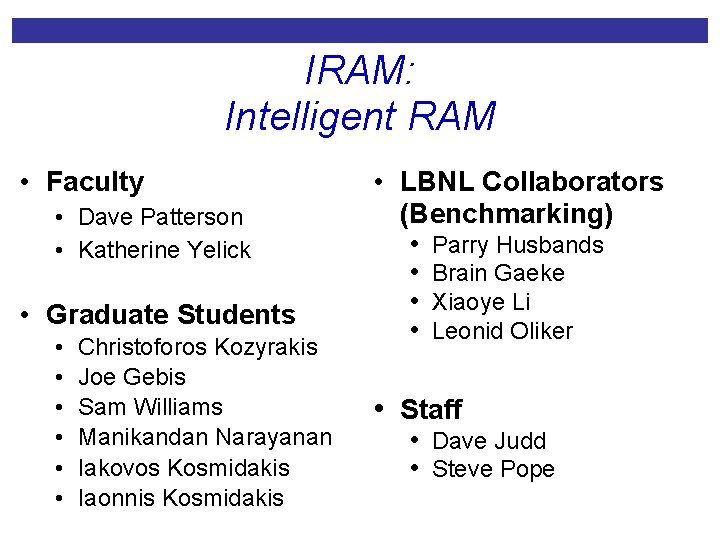 IRAM:
Intelligent RAM

• Faculty
  • Dave Patterson
  • Katherine Yelick

• Graduate Students
  • Christoforos Kozyrakis
  • Joe Gebis
  • Sam Williams
  • Manikandan Narayanan
  • Iakovos Kosmidakis
  • Iaonnis Kosmidakis

• LBNL Collaborators (Benchmarking)
  • Parry Husbands
  • Brain Gaeke
  • Xiaoye Li
  • Leonid Oliker

• Staff
  • Dave Judd
  • Steve Pope